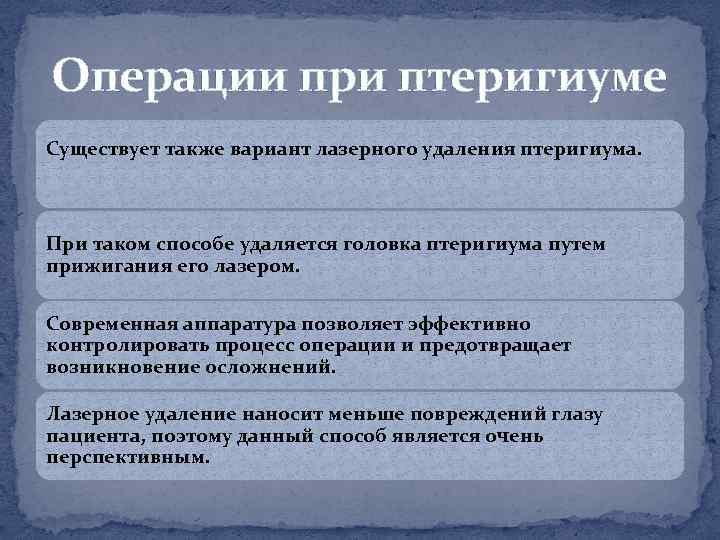 Операции при птеригиуме

Существует также вариант лазерного удаления птеригиума.

При таком способе удаляется головка птеригиума путем прижигания его лазером.

Современная аппаратура позволяет эффективно контролировать процесс операции и предотвращает возникновение осложнений.

Лазерное удаление наносит меньше повреждений глазу пациента, поэтому данный способ является очень перспективным.